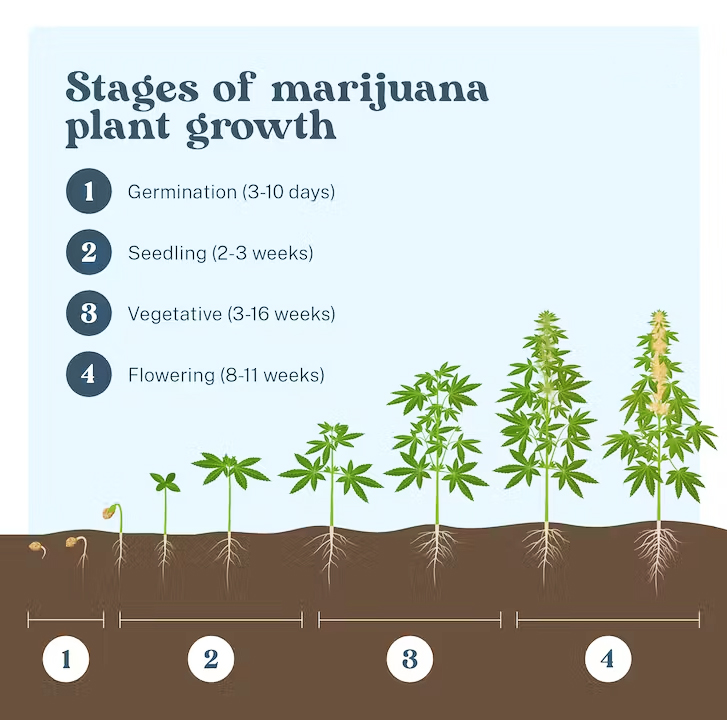 Stages of marijuana plant growth

1 Germination (3-10 days)

2 Seedling (2-3 weeks)

3 Vegetative (3-16 weeks)

4 Flowering (8-11 weeks)

1 2 3 4